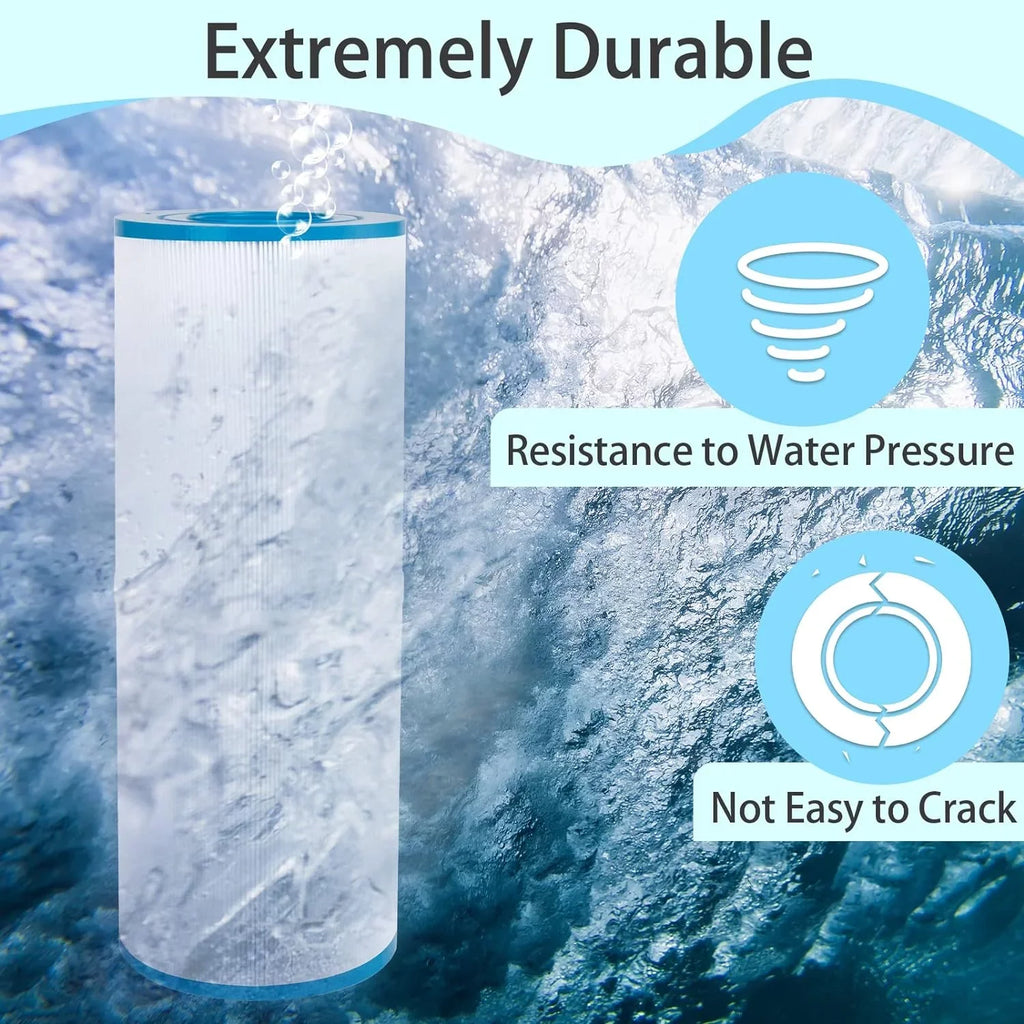 Extremely Durable

Resistance to Water Pressure

Not Easy to Crack